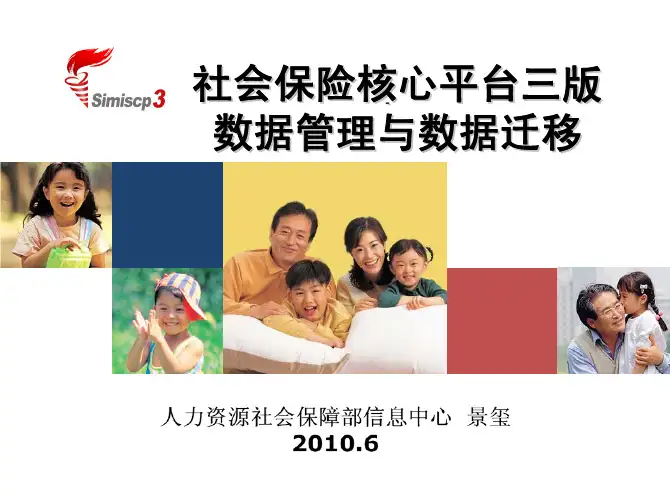 Simiscp3

社会保险核心平台三版
数据管理与数据迁移

人力资源社会保障部信息中心 景玺
2010.6